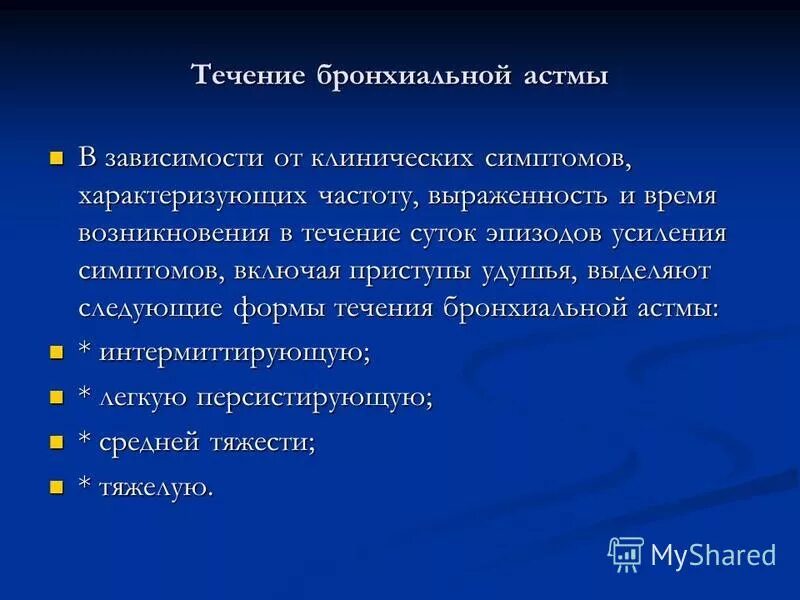 Течение бронхиальной астмы

В зависимости от клинических симптомов, характеризующих частоту, выраженность и время возникновения в течение суток эпизодов усиления симптомов, включая приступы удушья, выделяют следующие формы течения бронхиальной астмы:

* интермиттирующую;

* легкую персистирующую;

* средней тяжести;

* тяжелую.

MyShared